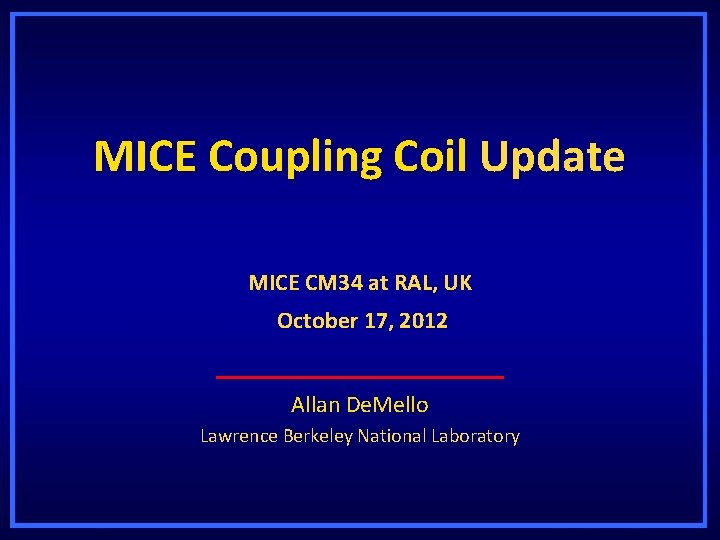 MICE Coupling Coil Update

MICE CM34 at RAL, UK

October 17, 2012

Allan DeMello

Lawrence Berkeley National Laboratory